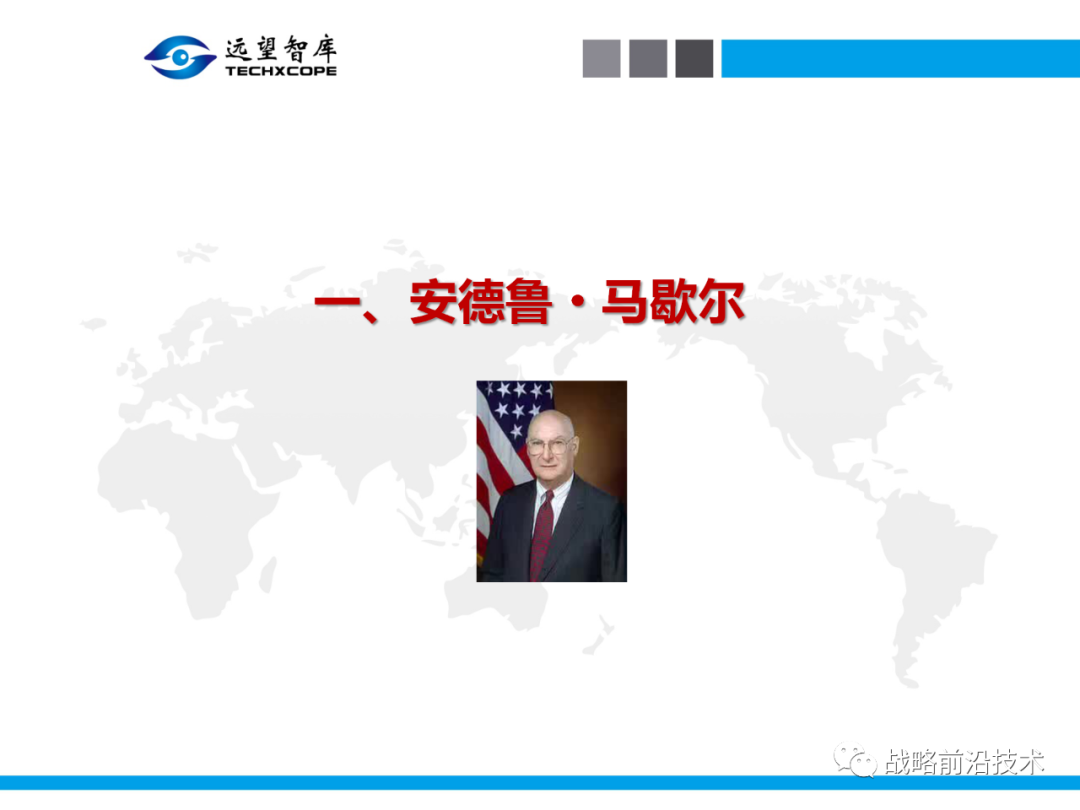 远望智库
TECHXCOPE

一、安德鲁·马歇尔

战略前沿技术